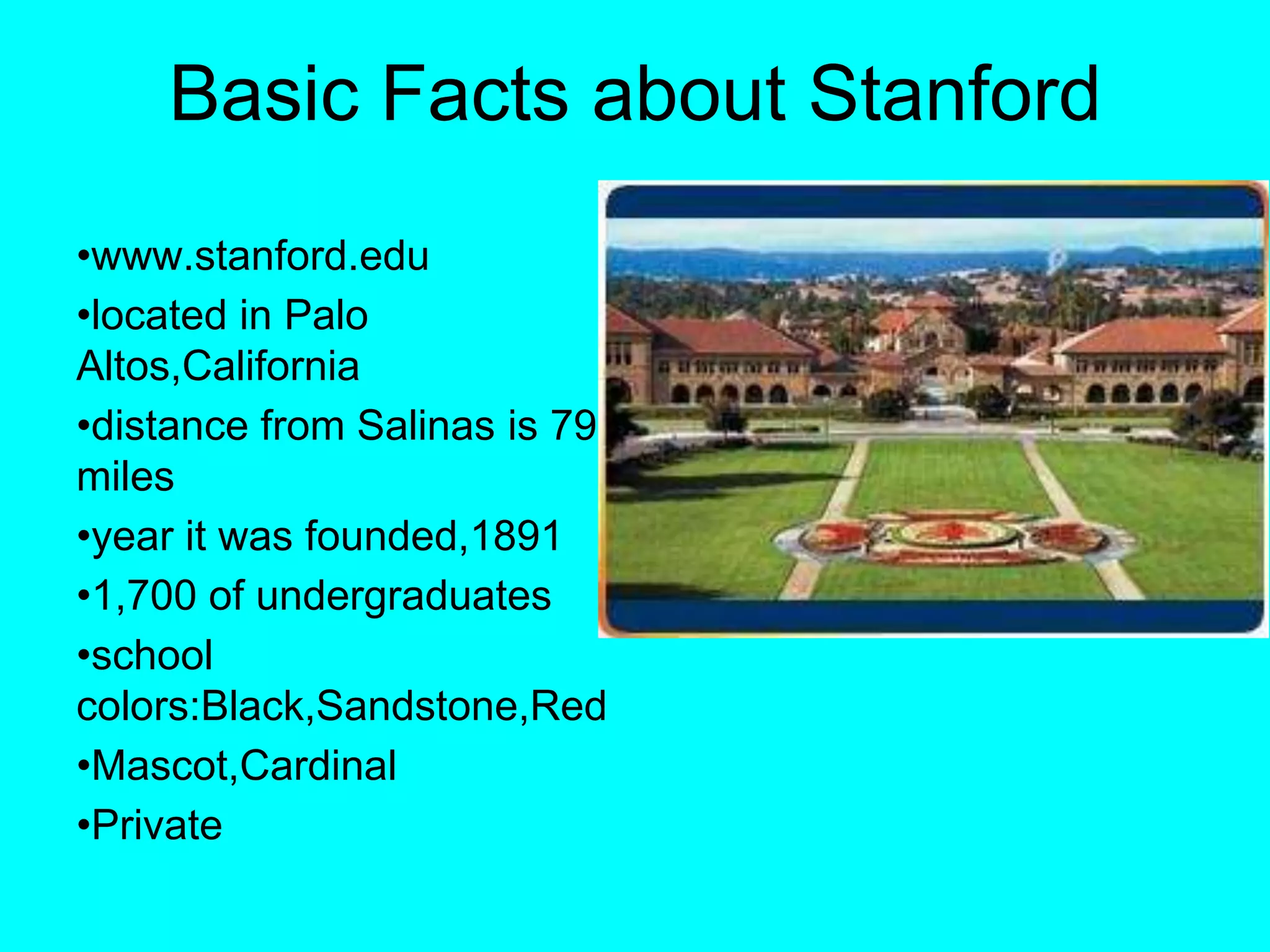 Basic Facts about Stanford

•www.stanford.edu
•located in Palo Altos,California
•distance from Salinas is 79 miles
•year it was founded,1891
•1,700 of undergraduates
•school colors:Black,Sandstone,Red
•Mascot,Cardinal
•Private